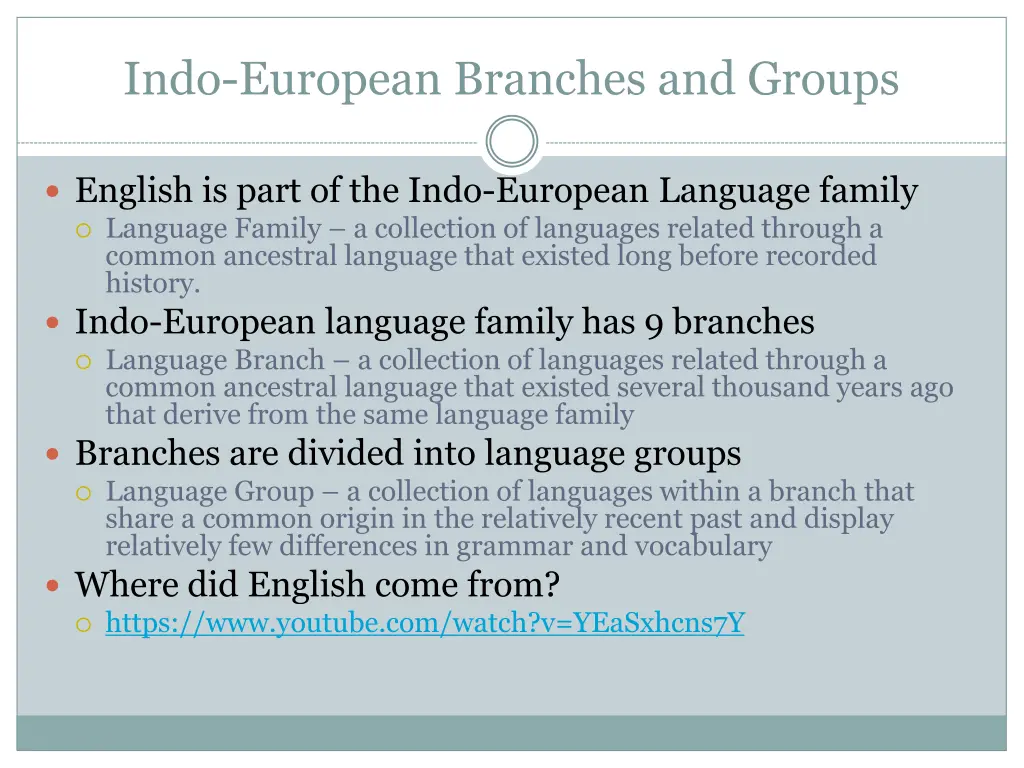 Indo-European Branches and Groups

English is part of the Indo-European Language family
Language Family – a collection of languages related through a common ancestral language that existed long before recorded history.

Indo-European language family has 9 branches
Language Branch – a collection of languages related through a common ancestral language that existed several thousand years ago that derive from the same language family

Branches are divided into language groups
Language Group – a collection of languages within a branch that share a common origin in the relatively recent past and display relatively few differences in grammar and vocabulary

Where did English come from?
https://www.youtube.com/watch?v=YEaSxhcns7Y